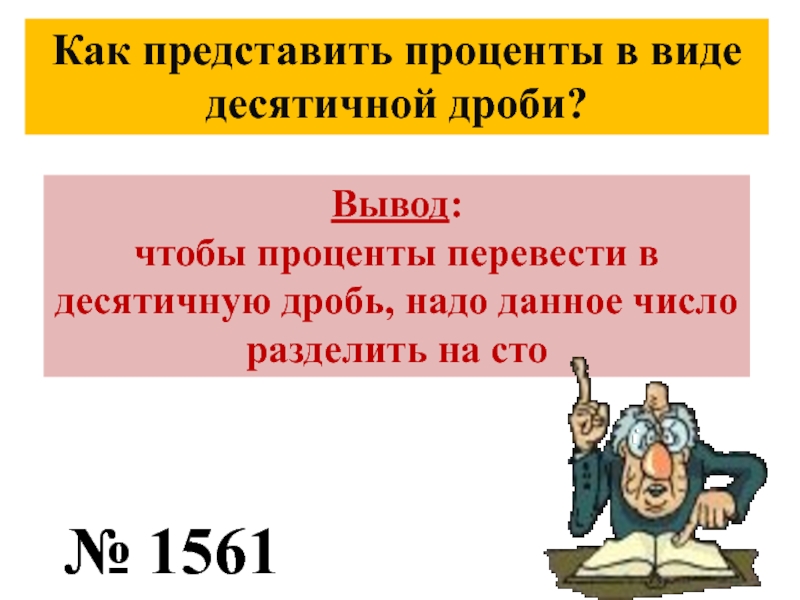 Как представить проценты в виде десятичной дроби?

Вывод:
чтобы проценты перевести в десятичную дробь, надо данное число разделить на сто

№ 1561